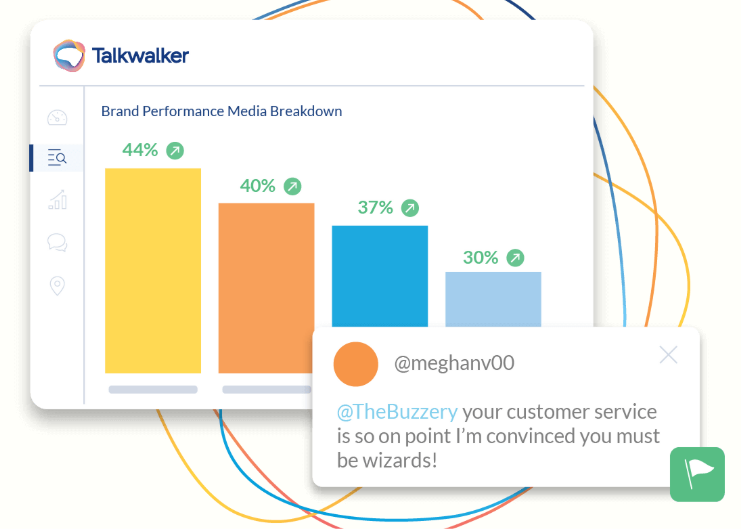 Talkwalker

Brand Performance Media Breakdown

44%

40%

37%

30%

@meghanv00

@TheBuzzery your customer service is so on point I'm convinced you must be wizards!